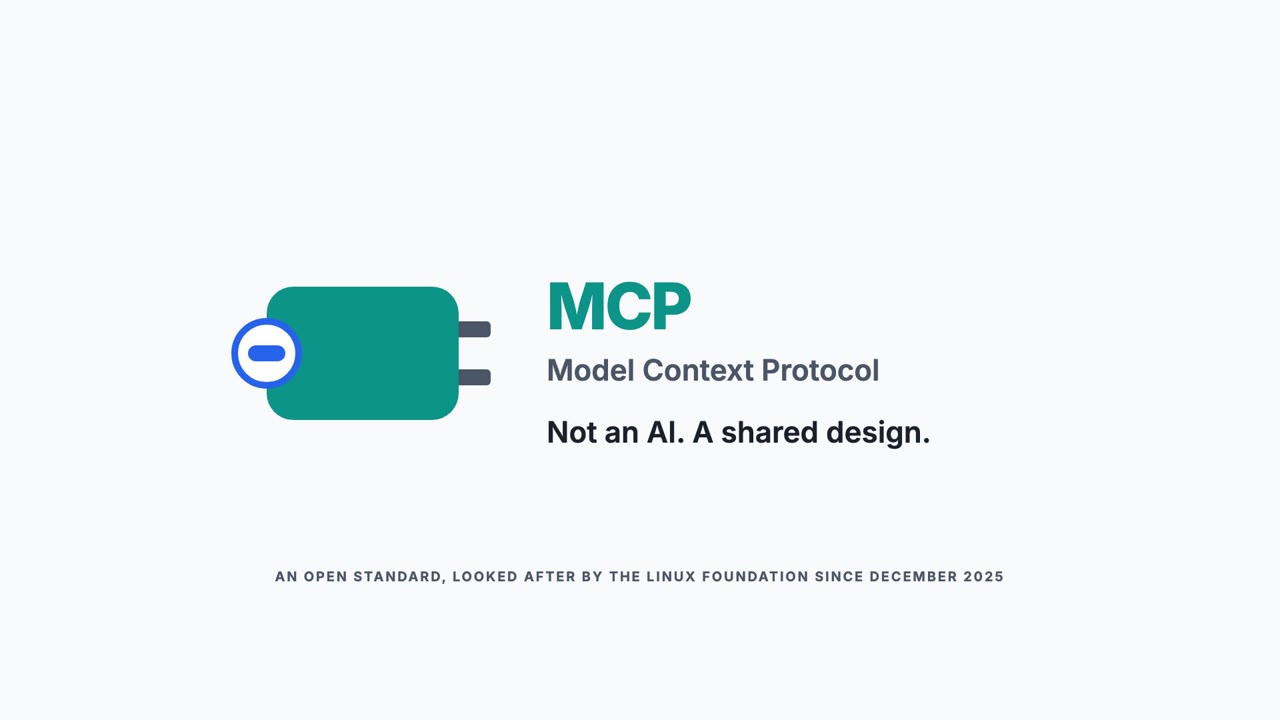 MCP

Model Context Protocol

Not an AI. A shared design.

AN OPEN STANDARD, LOOKED AFTER BY THE LINUX FOUNDATION SINCE DECEMBER 2025